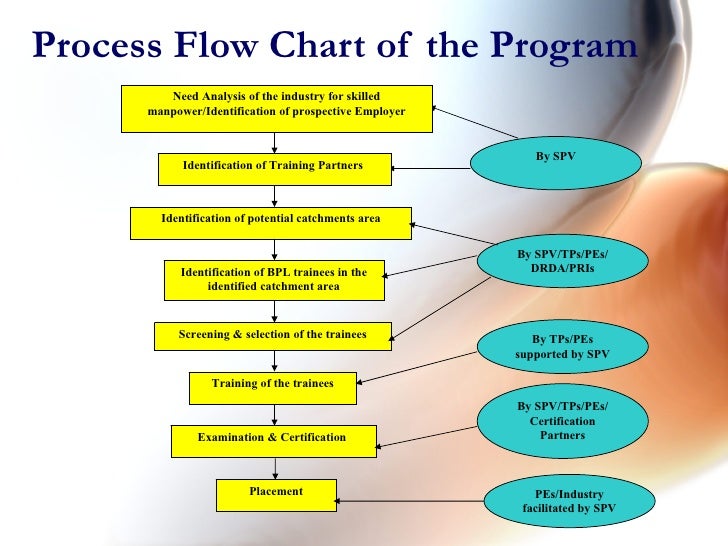 Process Flow Chart of the Program

Need Analysis of the industry for skilled manpower/Identification of prospective Employer

Identification of Training Partners

Identification of potential catchments area

Identification of BPL trainees in the identified catchment area

Screening & selection of the trainees

Training of the trainees

Examination & Certification

Placement

By SPV

By SPV/TPs/PEs/ DRDA/PRIs

By TPs/PEs supported by SPV

By SPV/TPs/PEs/ Certification Partners

PEs/Industry facilitated by SPV